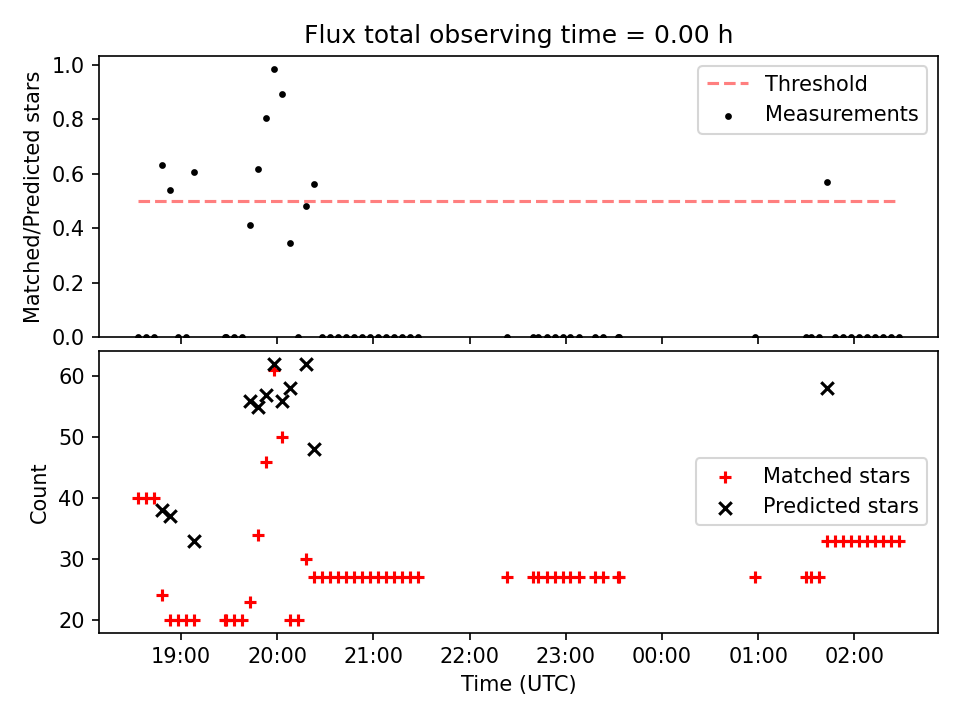 Flux total observing time = 0.00 h

Matched/Predicted stars

1.0
0.8
0.6
0.4
0.2
0.0

Threshold
Measurements

Count

60
50
40
30
20

Matched stars
Predicted stars

19:00
20:00
21:00
22:00
23:00
00:00
01:00
02:00

Time (UTC)